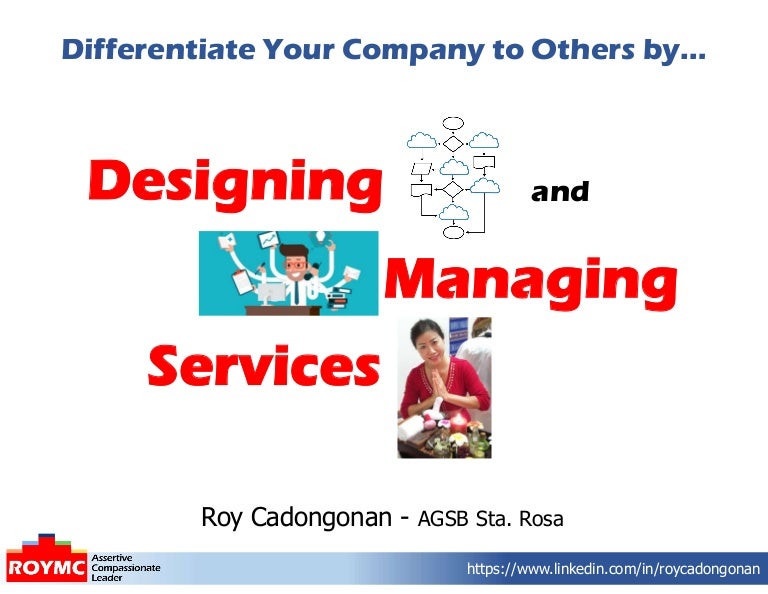 Differentiate Your Company to Others by…

Designing and Managing Services

Roy Cadongonan - AGSB Sta. Rosa

ROYMC Assertive Compassionate Leader

https://www.linkedin.com/in/roycadongonan